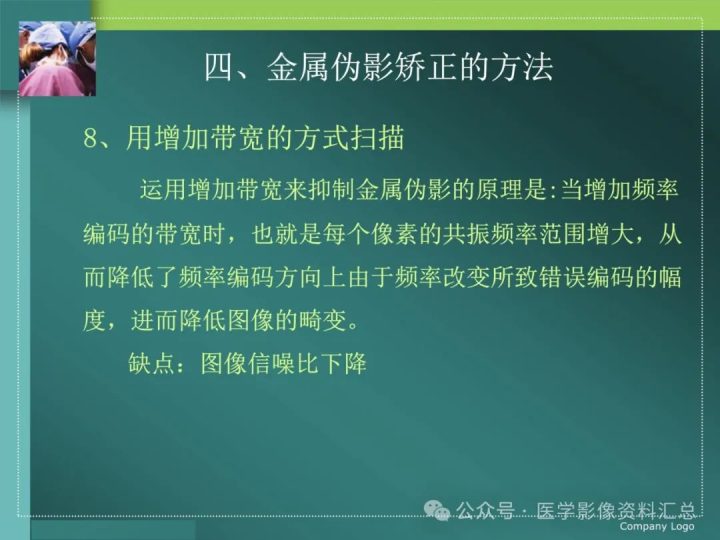 四、金属伪影矫正的方法

8、用增加带宽的方式扫描

运用增加带宽来抑制金属伪影的原理是:当增加频率编码的带宽时，也就是每个像素的共振频率范围增大，从而降低了频率编码方向上由于频率改变所致错误编码的幅度，进而降低图像的畸变。

缺点：图像信噪比下降

公众号 · 医学影像资料汇总

Company Logo